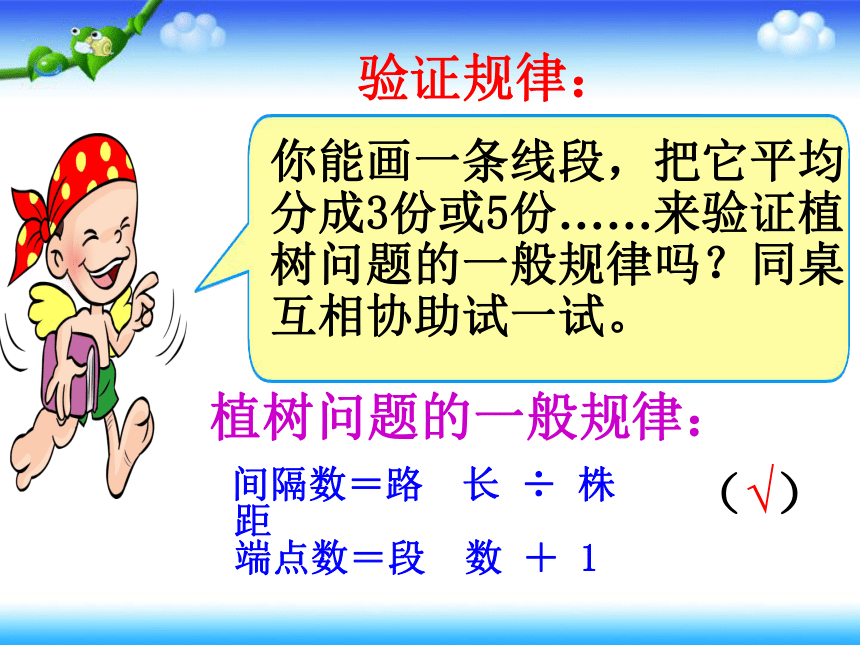 验证规律：

你能画一条线段，把它平均分成3份或5份……来验证植树问题的一般规律吗？同桌互相协助试一试。

植树问题的一般规律：

间隔数＝路　长　÷　株距
端点数＝段　数　＋　1

（√）